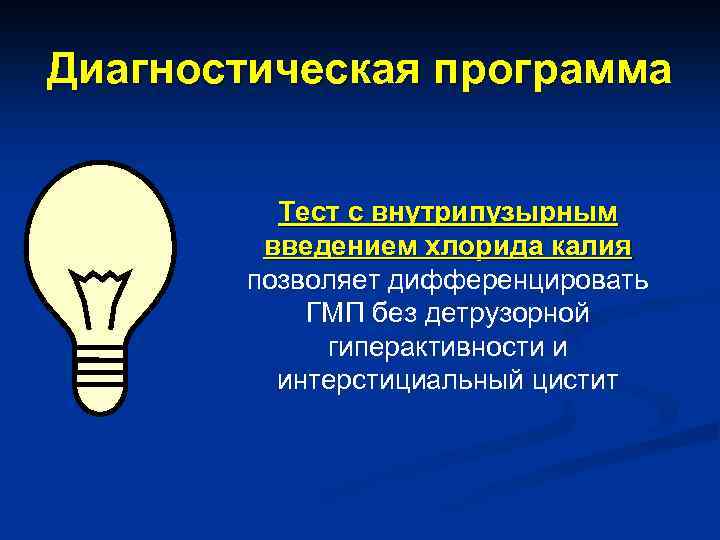 Диагностическая программа

Тест с внутрипузырным введением хлорида калия позволяет дифференцировать ГМП без детрузорной гиперактивности и интерстициальный цистит